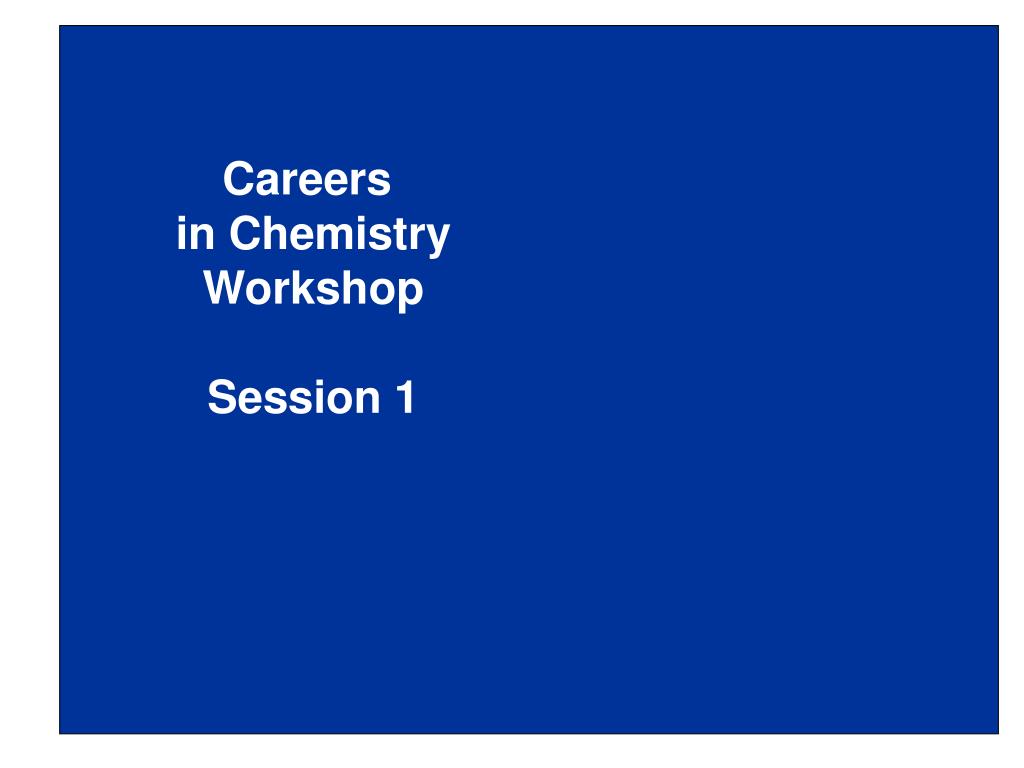 Careers
in Chemistry
Workshop

Session 1